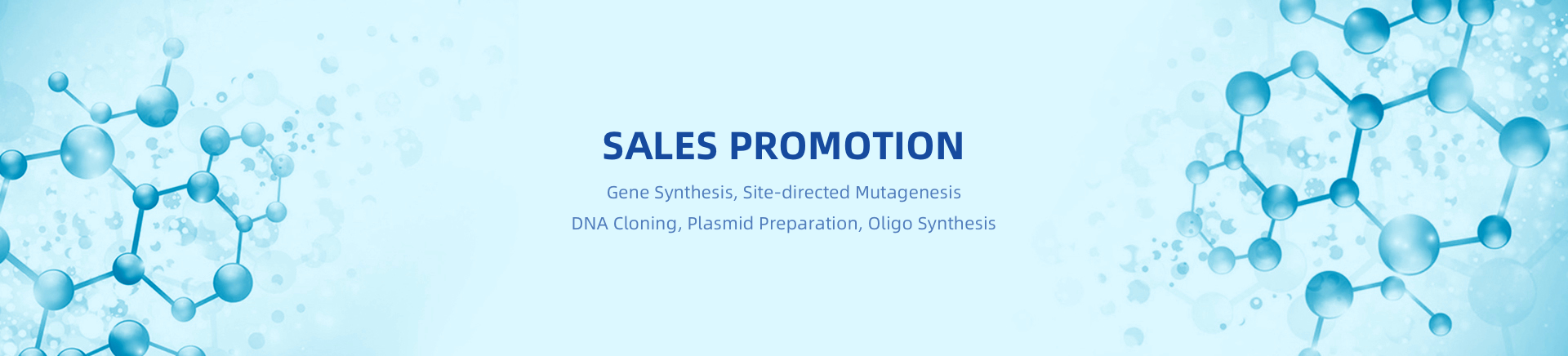 SALES PROMOTION

Gene Synthesis, Site-directed Mutagenesis

DNA Cloning, Plasmid Preparation, Oligo Synthesis